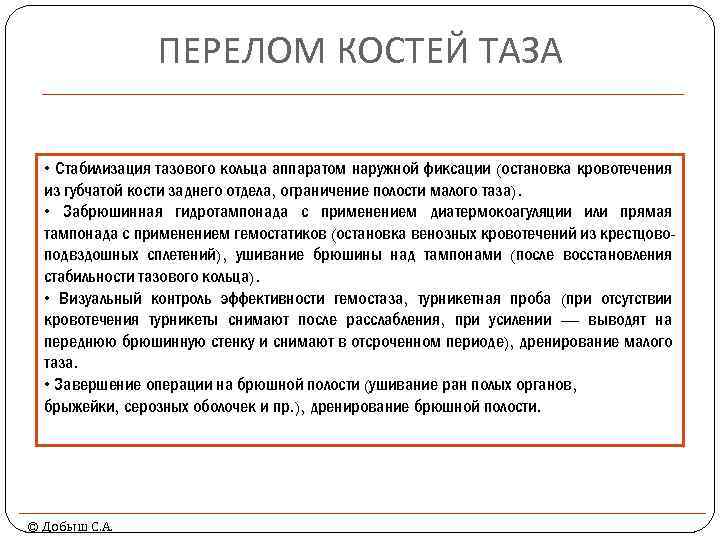 ПЕРЕЛОМ КОСТЕЙ ТАЗА

• Стабилизация тазового кольца аппаратом наружной фиксации (остановка кровотечения из губчатой кости заднего отдела, ограничение полости малого таза).
• Забрюшинная гидротампонада с применением диатермокоагуляции или прямая тампонада с применением гемостатиков (остановка венозных кровотечений из крестцово-подвздошных сплетений), ушивание брюшины над тампонами (после восстановления стабильности тазового кольца).
• Визуальный контроль эффективности гемостаза, турникетная проба (при отсутствии кровотечения турникеты снимают после расслабления, при усилении — выводят на переднюю брюшинную стенку и снимают в отсроченном периоде), дренирование малого таза.
• Завершение операции на брюшной полости (ушивание ран полых органов, брыжейки, серозных оболочек и пр.), дренирование брюшной полости.

© Добыш С.А.